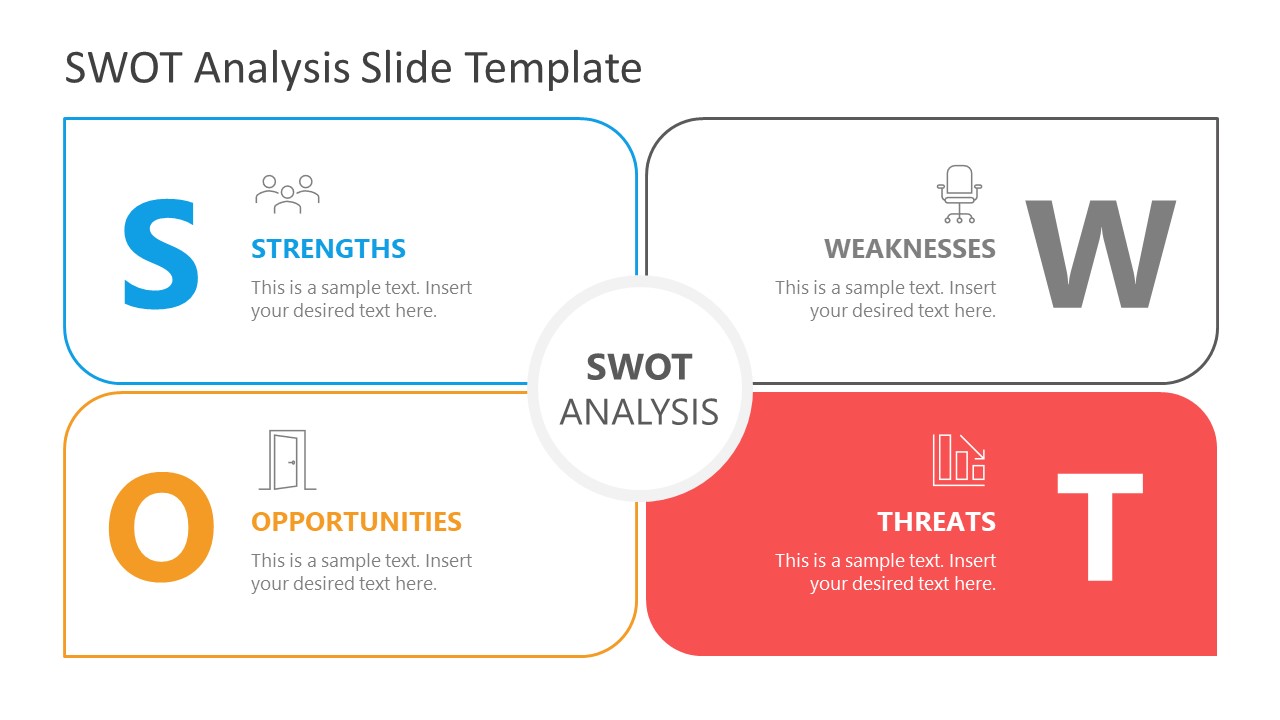 SWOT Analysis Slide Template

S

STRENGTHS

This is a sample text. Insert your desired text here.

WEAKNESSES

This is a sample text. Insert your desired text here.

W

SWOT
ANALYSIS

O

OPPORTUNITIES

This is a sample text. Insert your desired text here.

THREATS

This is a sample text. Insert your desired text here.

T